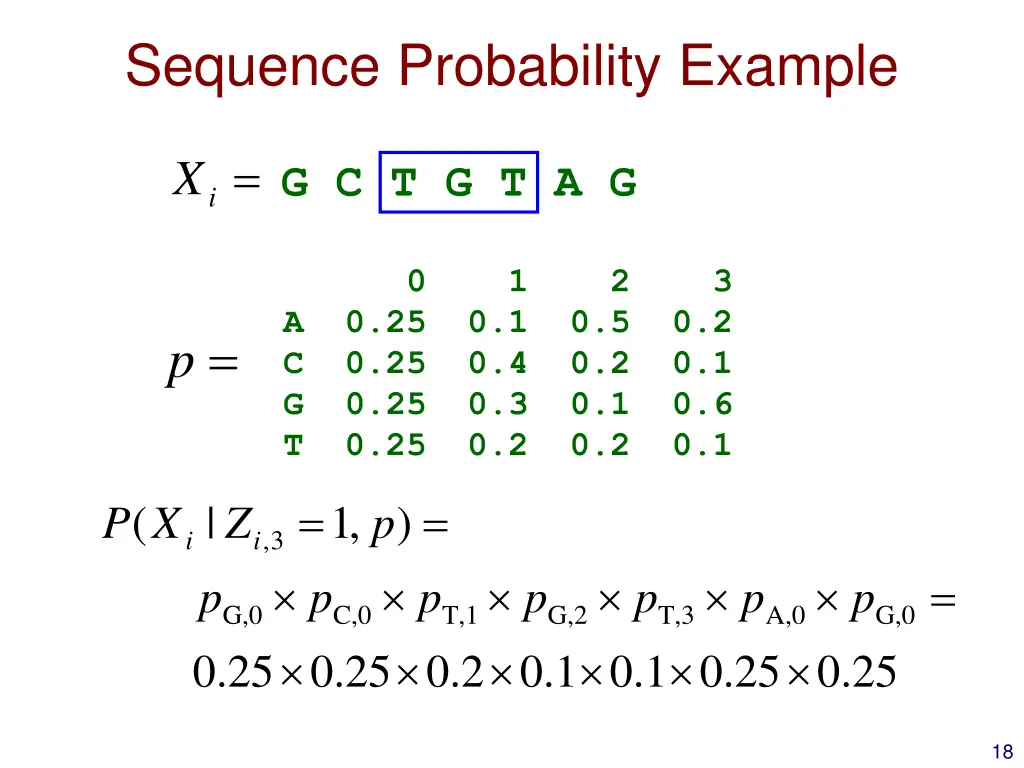 Sequence Probability Example

$X_i =$ G C T G T A G

$p =$

| | 0 | 1 | 2 | 3 |
|---|---|---|---|---|
| A | 0.25 | 0.1 | 0.5 | 0.2 |
| C | 0.25 | 0.4 | 0.2 | 0.1 |
| G | 0.25 | 0.3 | 0.1 | 0.6 |
| T | 0.25 | 0.2 | 0.2 | 0.1 |

$P(X_i \mid Z_{i,3} = 1, p) =$

$p_{G,0} \times p_{C,0} \times p_{T,1} \times p_{G,2} \times p_{T,3} \times p_{A,0} \times p_{G,0} =$

$0.25 \times 0.25 \times 0.2 \times 0.1 \times 0.1 \times 0.25 \times 0.25$

18